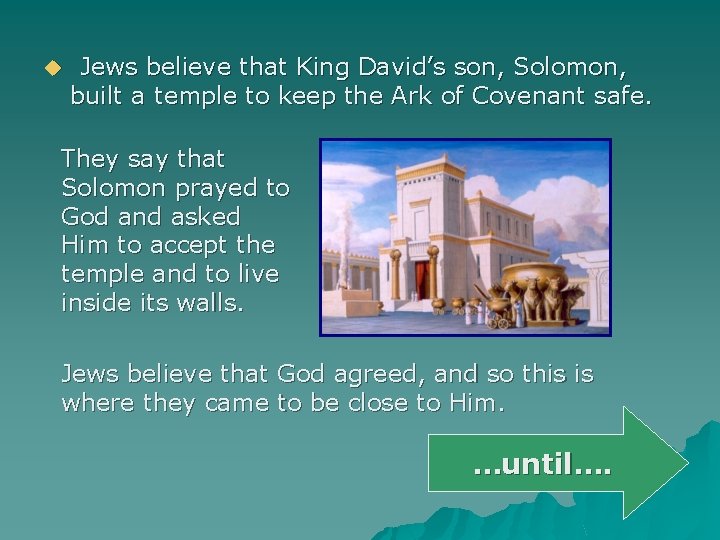 Jews believe that King David's son, Solomon, built a temple to keep the Ark of Covenant safe.

They say that Solomon prayed to God and asked Him to accept the temple and to live inside its walls.

Jews believe that God agreed, and so this is where they came to be close to Him.

...until....